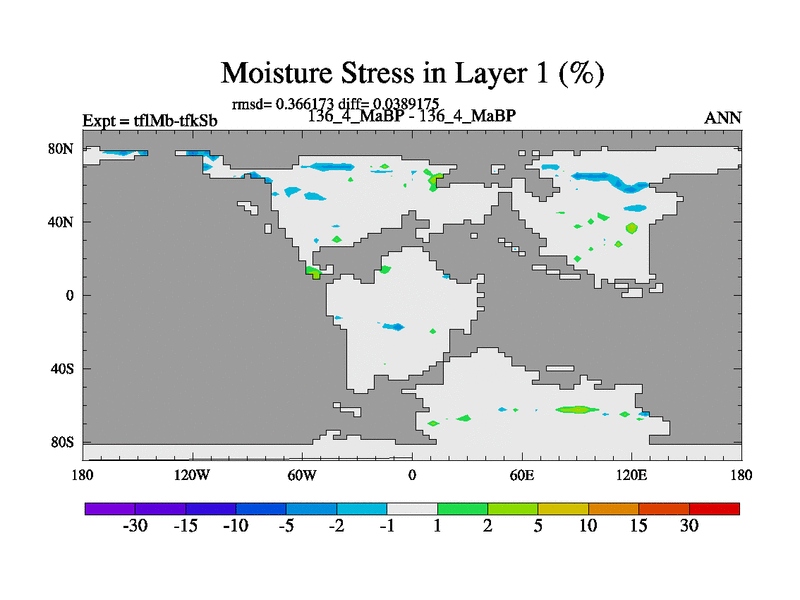 Moisture Stress in Layer 1 (%)

rmsd= 0.366173 diff= 0.0389175

Expt = tflMb-tfkSb

136_4_MaBP - 136_4_MaBP

ANN

80N
40N
0
40S
80S

180
120W
60W
0
60E
120E
180

-30 -15 -10 -5 -2 -1 1 2 5 10 15 30